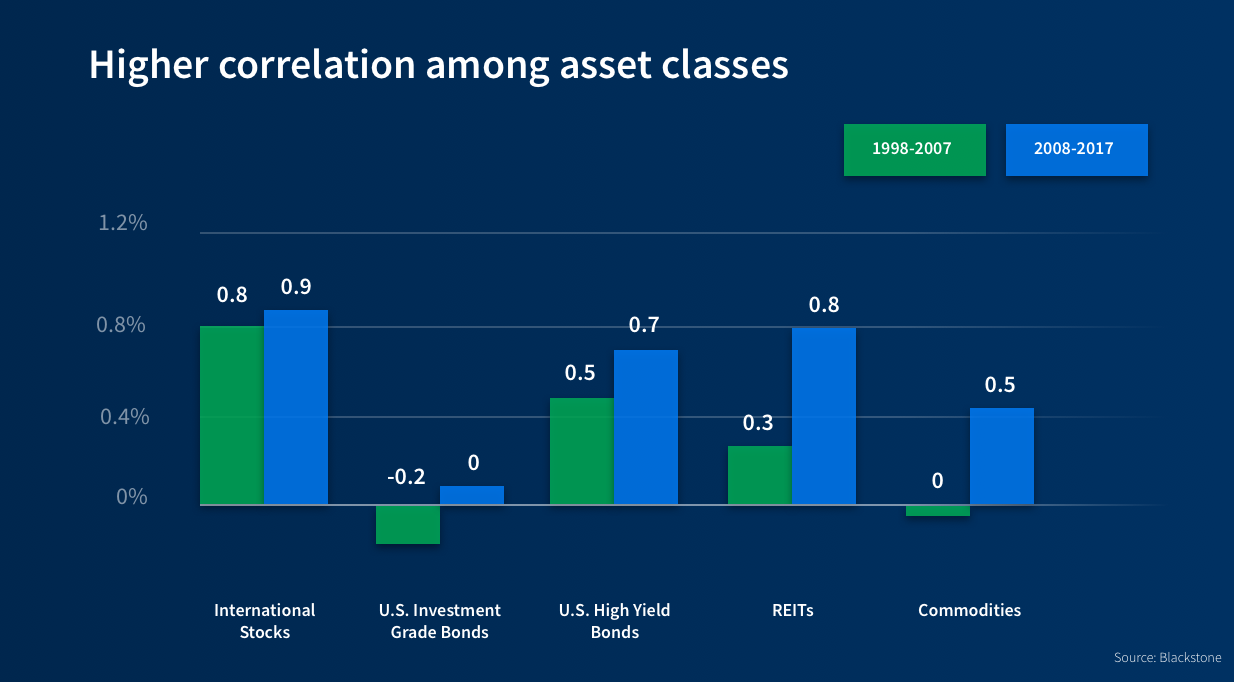 Higher correlation among asset classes

1998-2007
2008-2017

1.2%
0.8%
0.4%
0%

0.8
0.9
-0.2
0
0.5
0.7
0.3
0.8
0
0.5

International Stocks
U.S. Investment Grade Bonds
U.S. High Yield Bonds
REITs
Commodities

Source: Blackstone